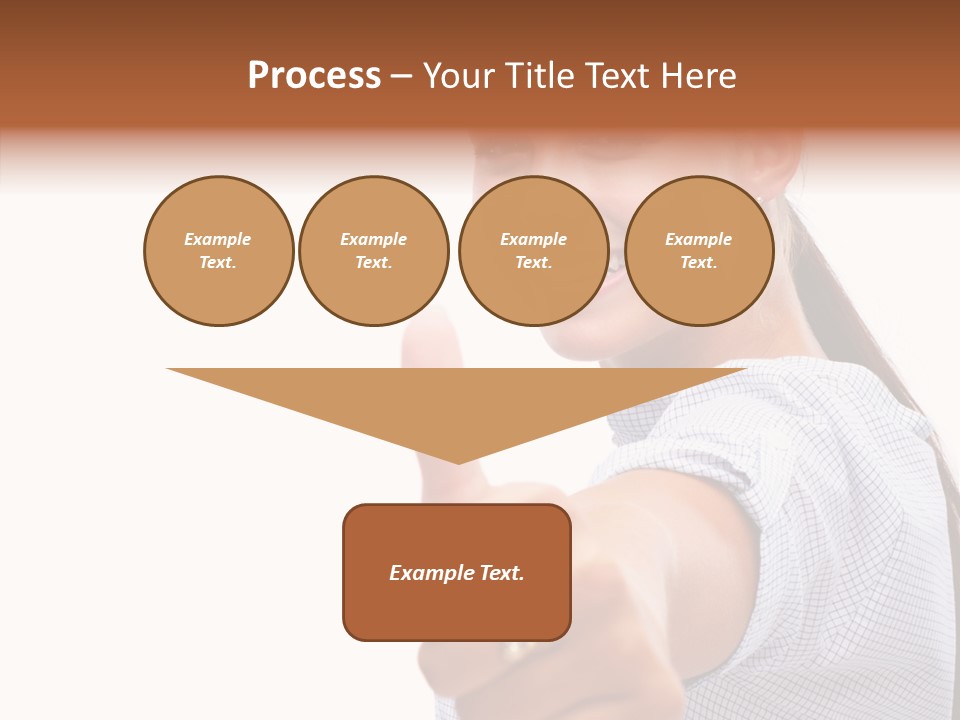 Process – Your Title Text Here

Example Text.

Example Text.

Example Text.

Example Text.

Example Text.